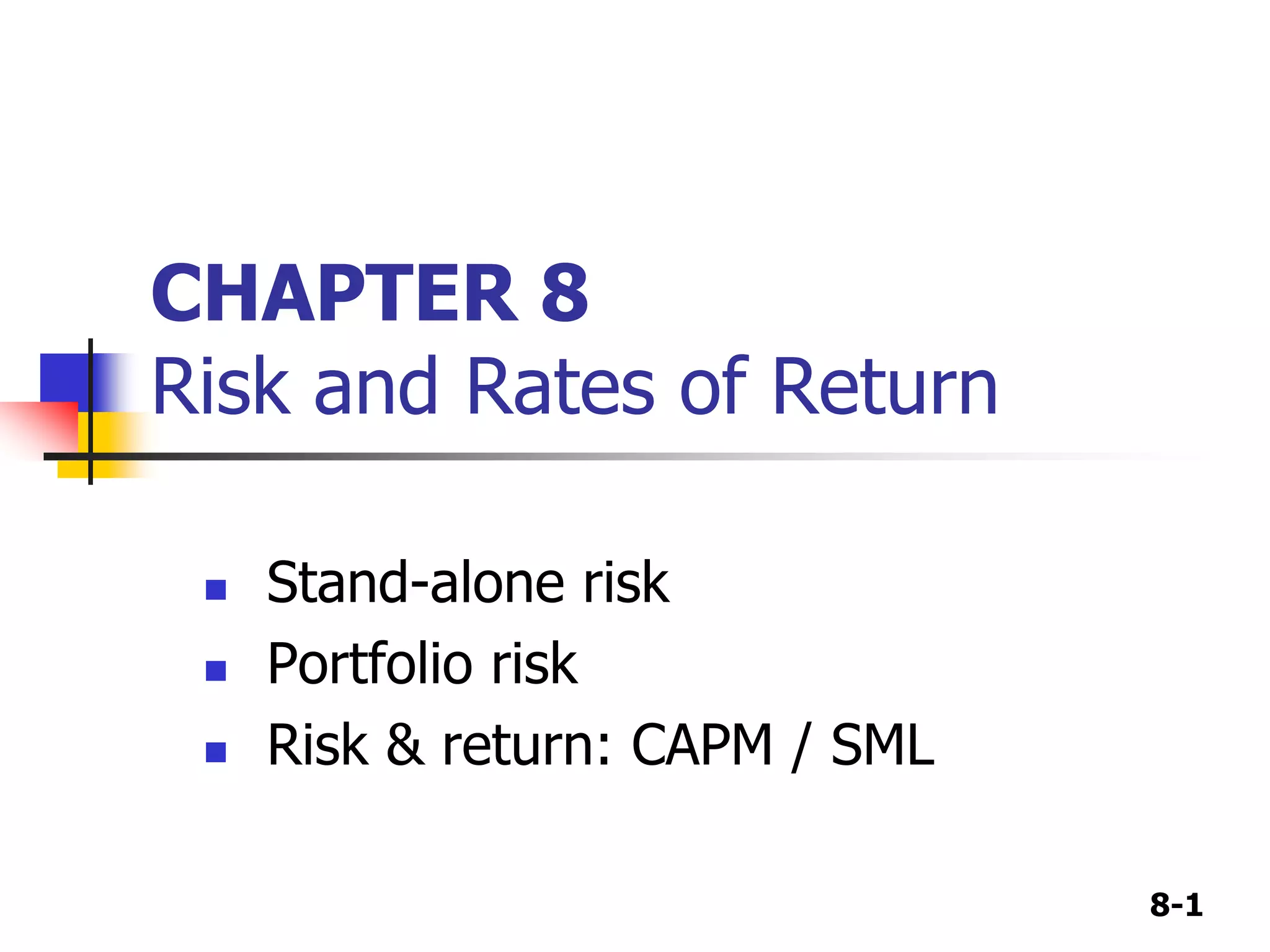 CHAPTER 8
Risk and Rates of Return

• Stand-alone risk
• Portfolio risk
• Risk & return: CAPM / SML

8-1